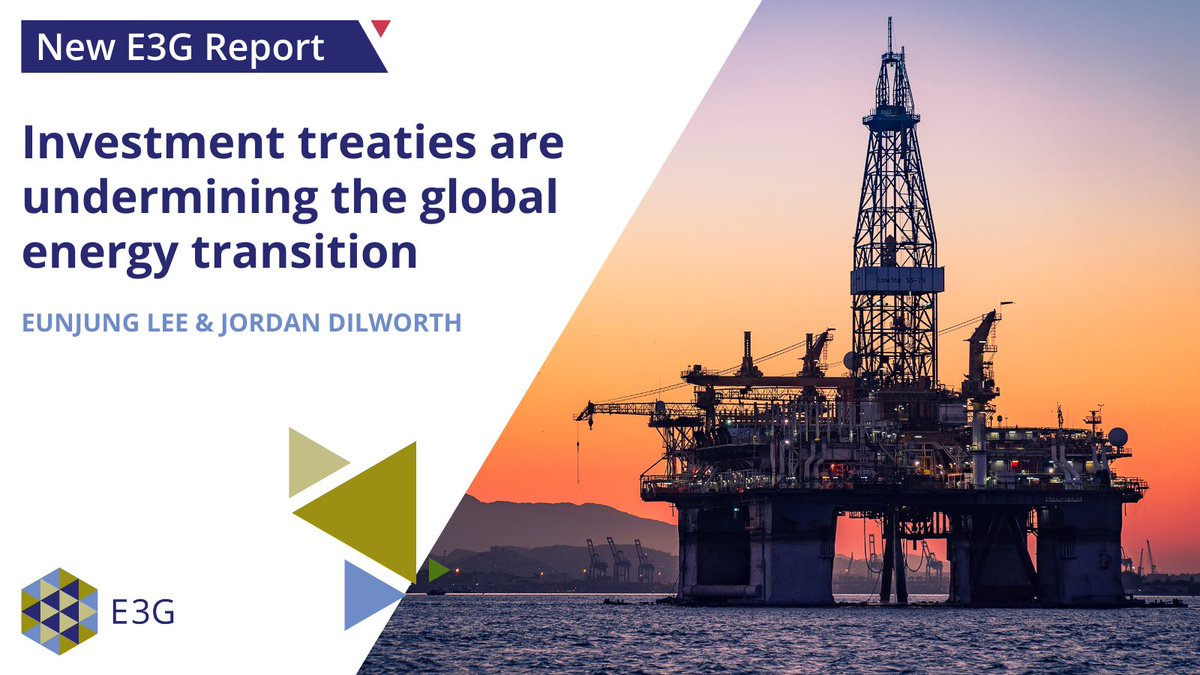 New E3G Report

Investment treaties are undermining the global energy transition

EUNJUNG LEE & JORDAN DILWORTH

E3G